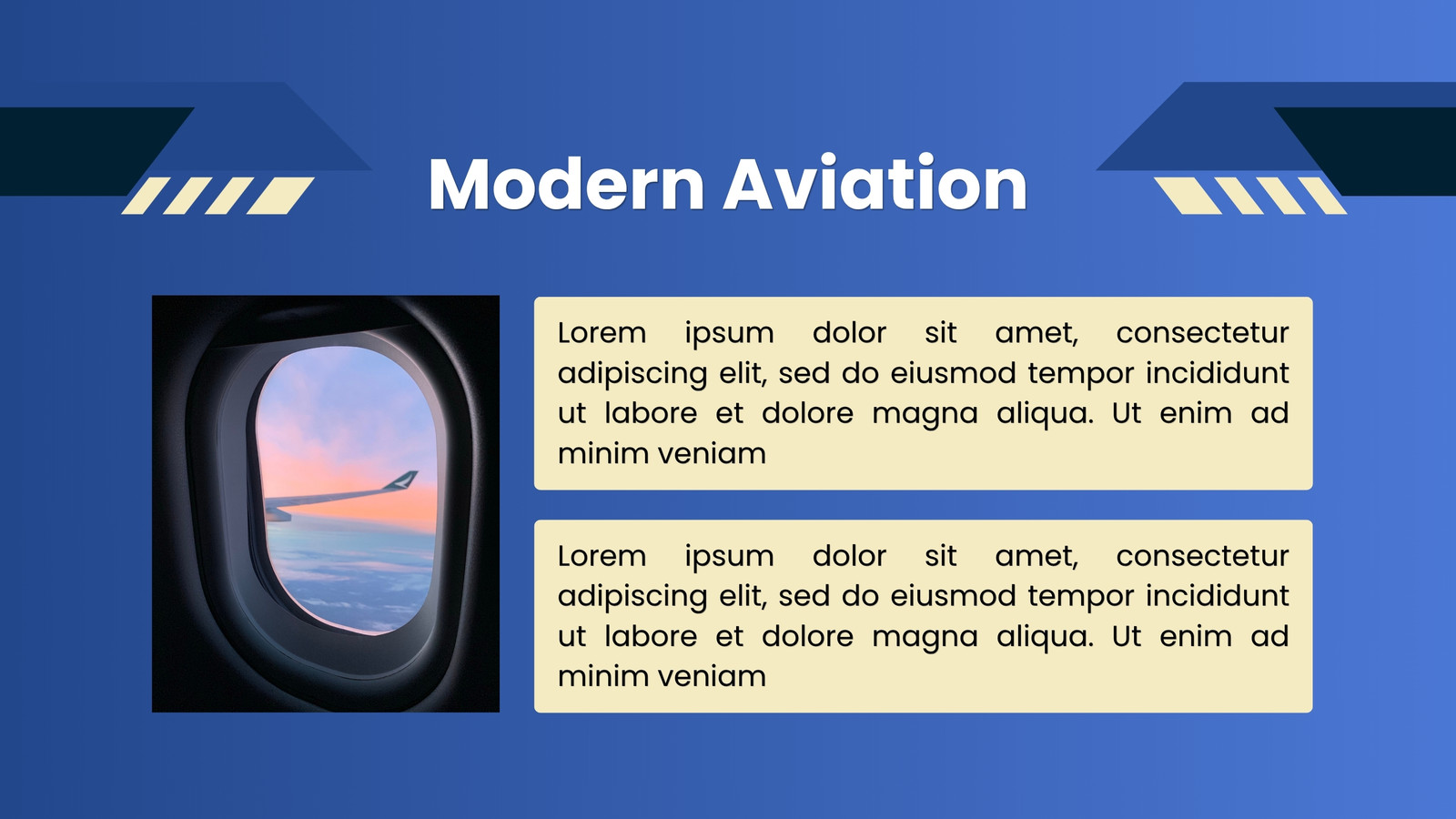 Modern Aviation

Lorem ipsum dolor sit amet, consectetur adipiscing elit, sed do eiusmod tempor incididunt ut labore et dolore magna aliqua. Ut enim ad minim veniam

Lorem ipsum dolor sit amet, consectetur adipiscing elit, sed do eiusmod tempor incididunt ut labore et dolore magna aliqua. Ut enim ad minim veniam